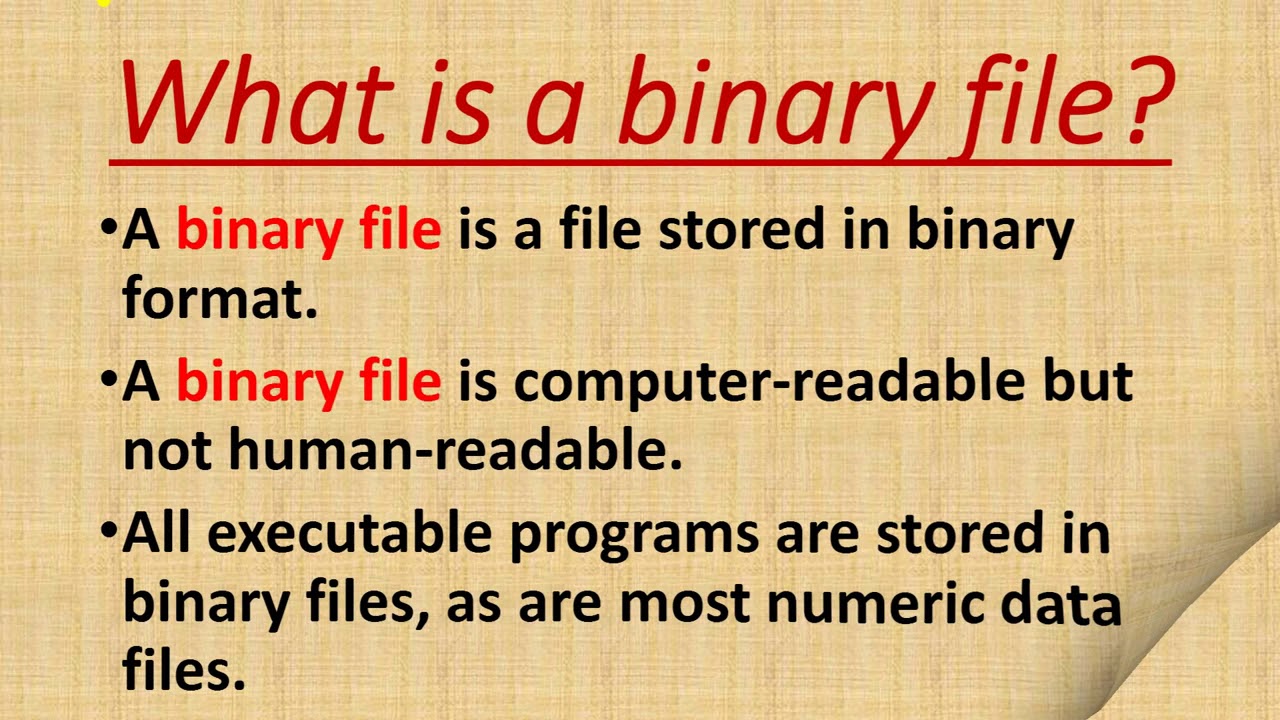 What is a binary file?

•A binary file is a file stored in binary format.

•A binary file is computer-readable but not human-readable.

•All executable programs are stored in binary files, as are most numeric data files.